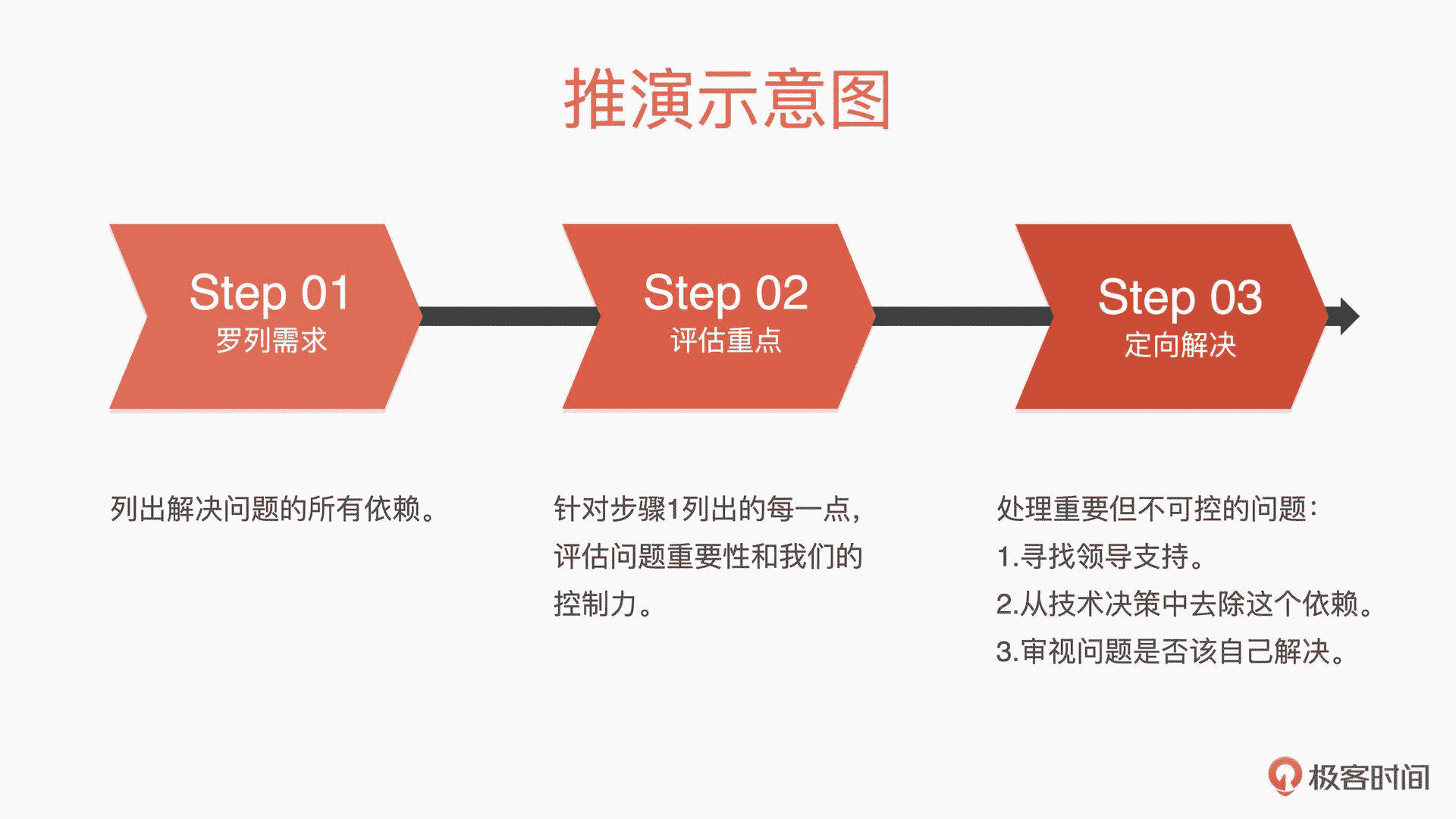 推演示意图

Step 01
罗列需求

Step 02
评估重点

Step 03
定向解决

列出解决问题的所有依赖。

针对步骤1列出的每一点，评估问题重要性和我们的控制力。

处理重要但不可控的问题：
1.寻找领导支持。
2.从技术决策中去除这个依赖。
3.审视问题是否该自己解决。

极客时间